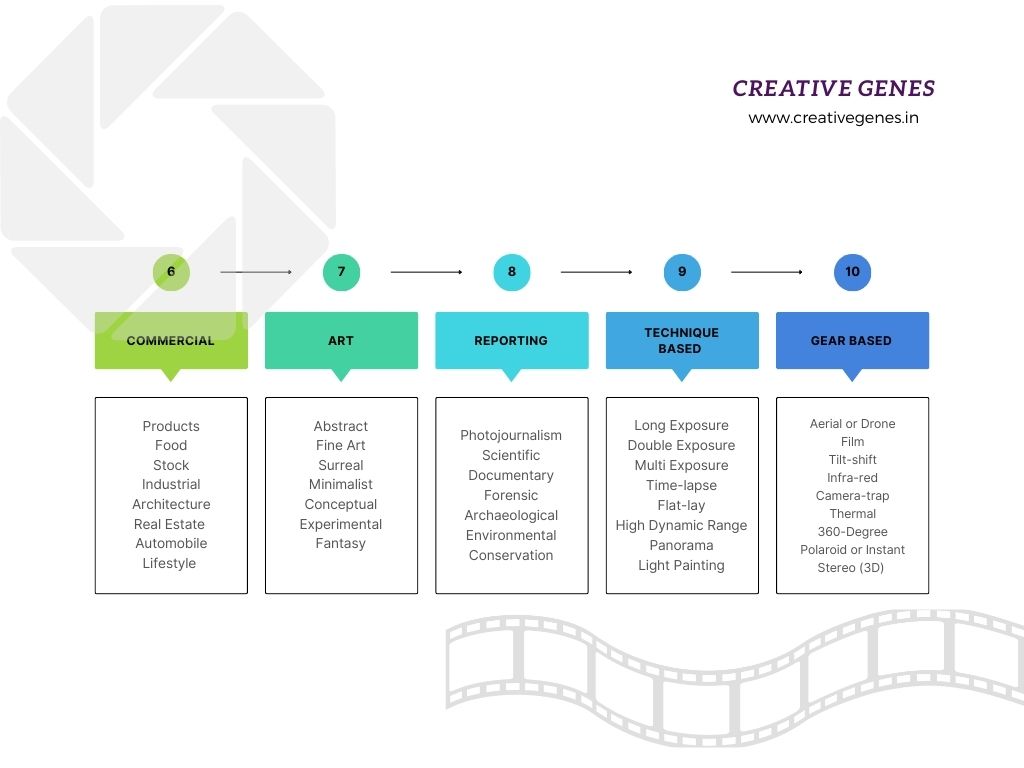 CREATIVE GENES
www.creativegenes.in

6
COMMERCIAL
Products
Food
Stock
Industrial
Architecture
Real Estate
Automobile
Lifestyle

7
ART
Abstract
Fine Art
Surreal
Minimalist
Conceptual
Experimental
Fantasy

8
REPORTING
Photojournalism
Scientific
Documentary
Forensic
Archaeological
Environmental
Conservation

9
TECHNIQUE BASED
Long Exposure
Double Exposure
Multi Exposure
Time-lapse
Flat-lay
High Dynamic Range
Panorama
Light Painting

10
GEAR BASED
Aerial or Drone
Film
Tilt-shift
Infra-red
Camera-trap
Thermal
360-Degree
Polaroid or Instant
Stereo (3D)